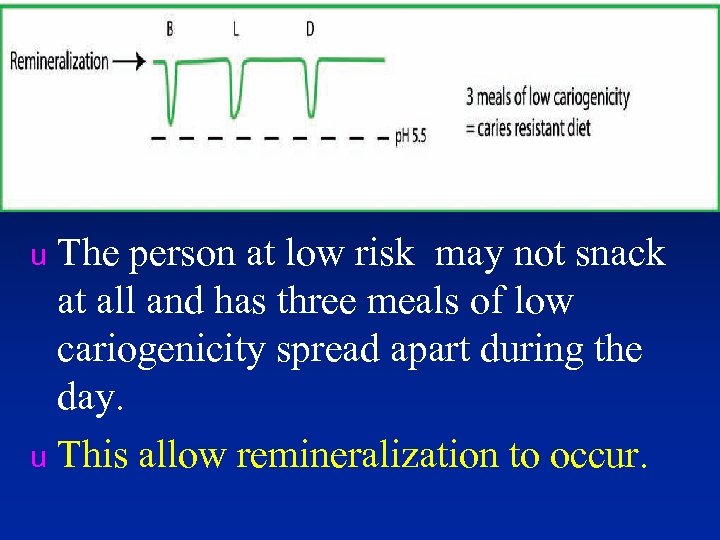 B L D

Remineralization

pH 5.5

3 meals of low cariogenicity
= caries resistant diet

u The person at low risk may not snack at all and has three meals of low cariogenicity spread apart during the day.

u This allow remineralization to occur.